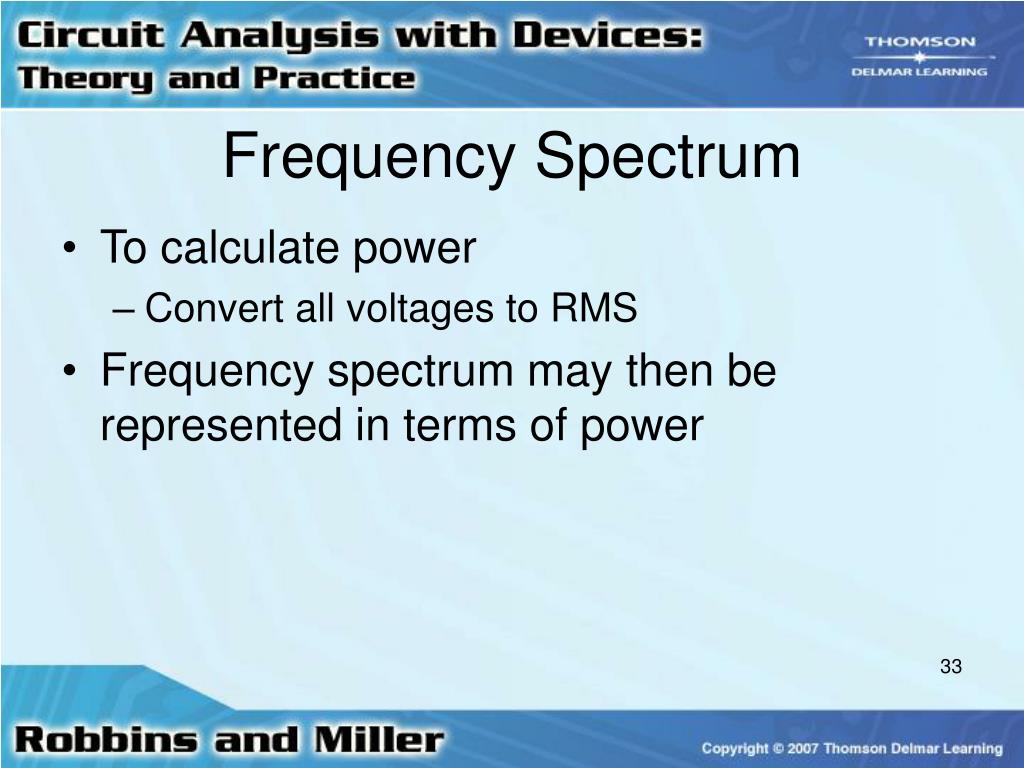 Circuit Analysis with Devices: Theory and Practice

THOMSON
DELMAR LEARNING

Frequency Spectrum

• To calculate power
– Convert all voltages to RMS
• Frequency spectrum may then be represented in terms of power

33

Robbins and Miller

Copyright © 2007 Thomson Delmar Learning